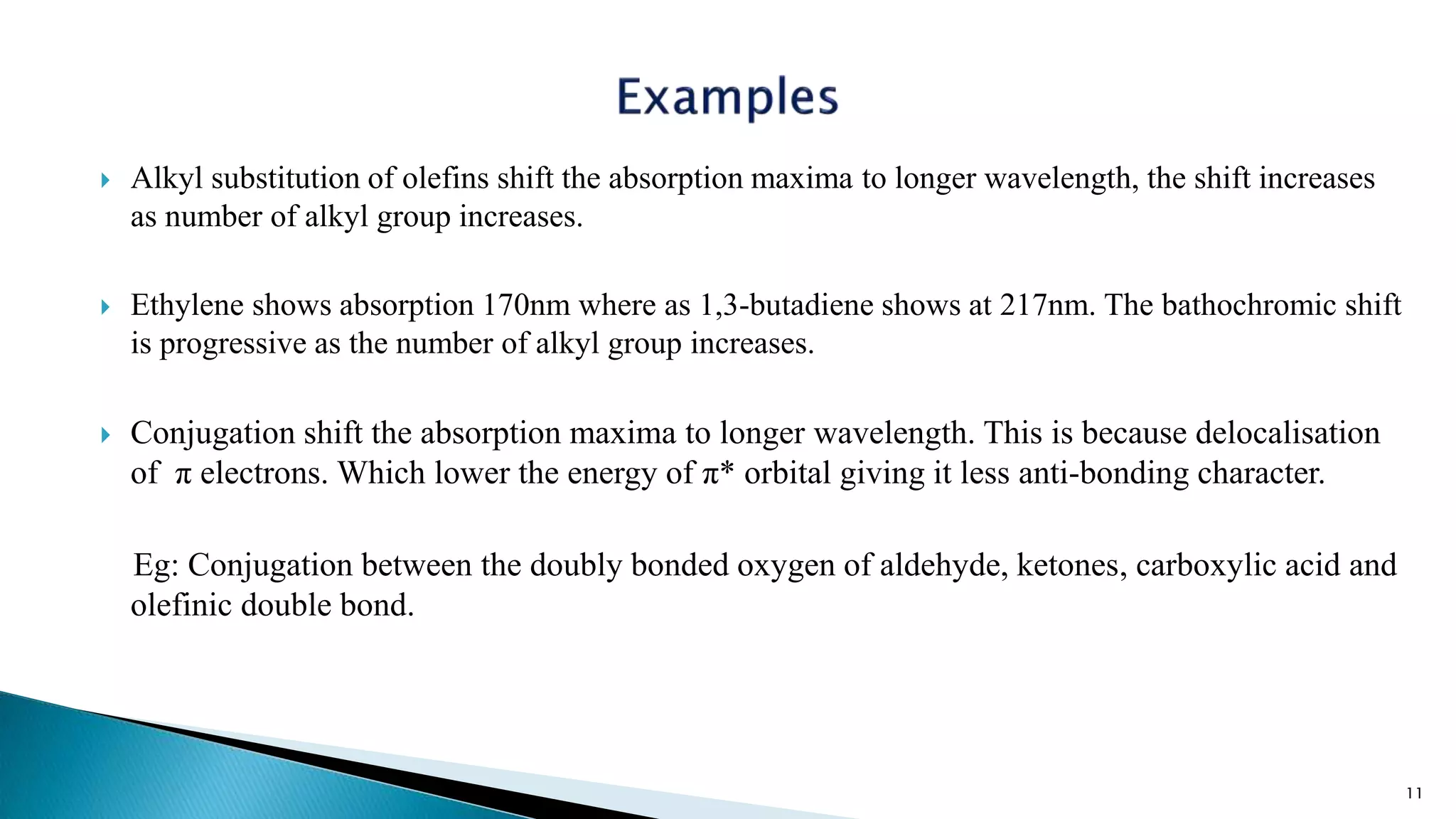 Examples

Alkyl substitution of olefins shift the absorption maxima to longer wavelength, the shift increases as number of alkyl group increases.

Ethylene shows absorption 170nm where as 1,3-butadiene shows at 217nm. The bathochromic shift is progressive as the number of alkyl group increases.

Conjugation shift the absorption maxima to longer wavelength. This is because delocalisation of $\pi$ electrons. Which lower the energy of $\pi^*$ orbital giving it less anti-bonding character.

Eg: Conjugation between the doubly bonded oxygen of aldehyde, ketones, carboxylic acid and olefinic double bond.

11